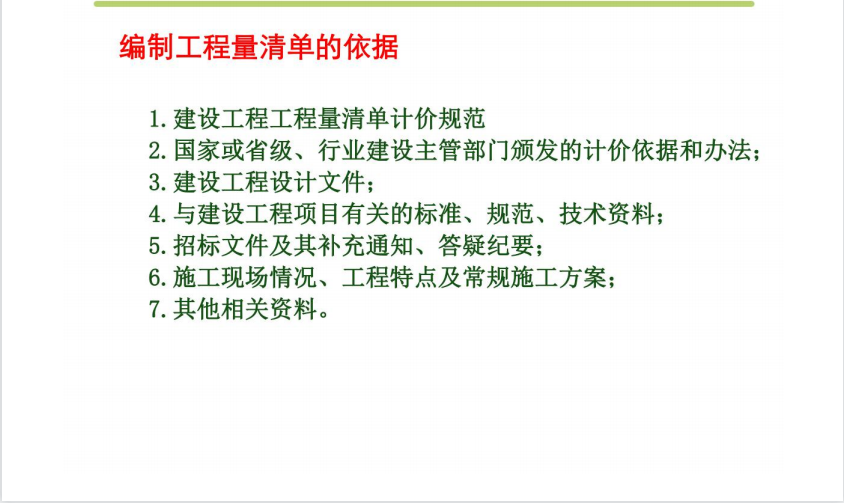 编制工程量清单的依据

1. 建设工程工程量清单计价规范
2. 国家或省级、行业建设主管部门颁发的计价依据和办法；
3. 建设工程设计文件；
4. 与建设工程项目有关的标准、规范、技术资料；
5. 招标文件及其补充通知、答疑纪要；
6. 施工现场情况、工程特点及常规施工方案；
7. 其他相关资料。